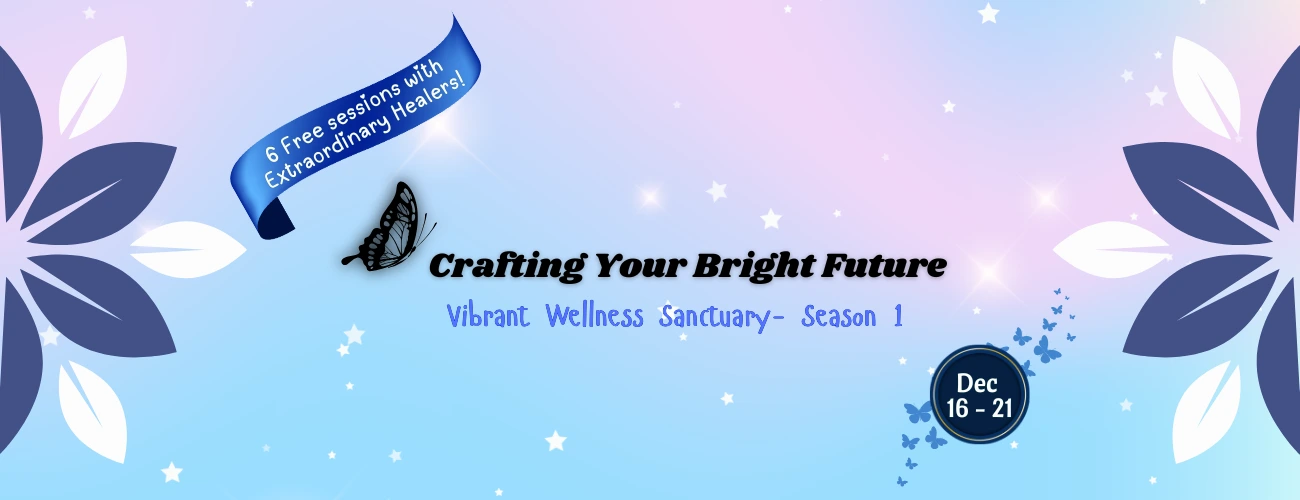 6 Free sessions with Extraordinary Healers!

Crafting Your Bright Future

Vibrant Wellness Sanctuary- Season 1

Dec 16 - 21